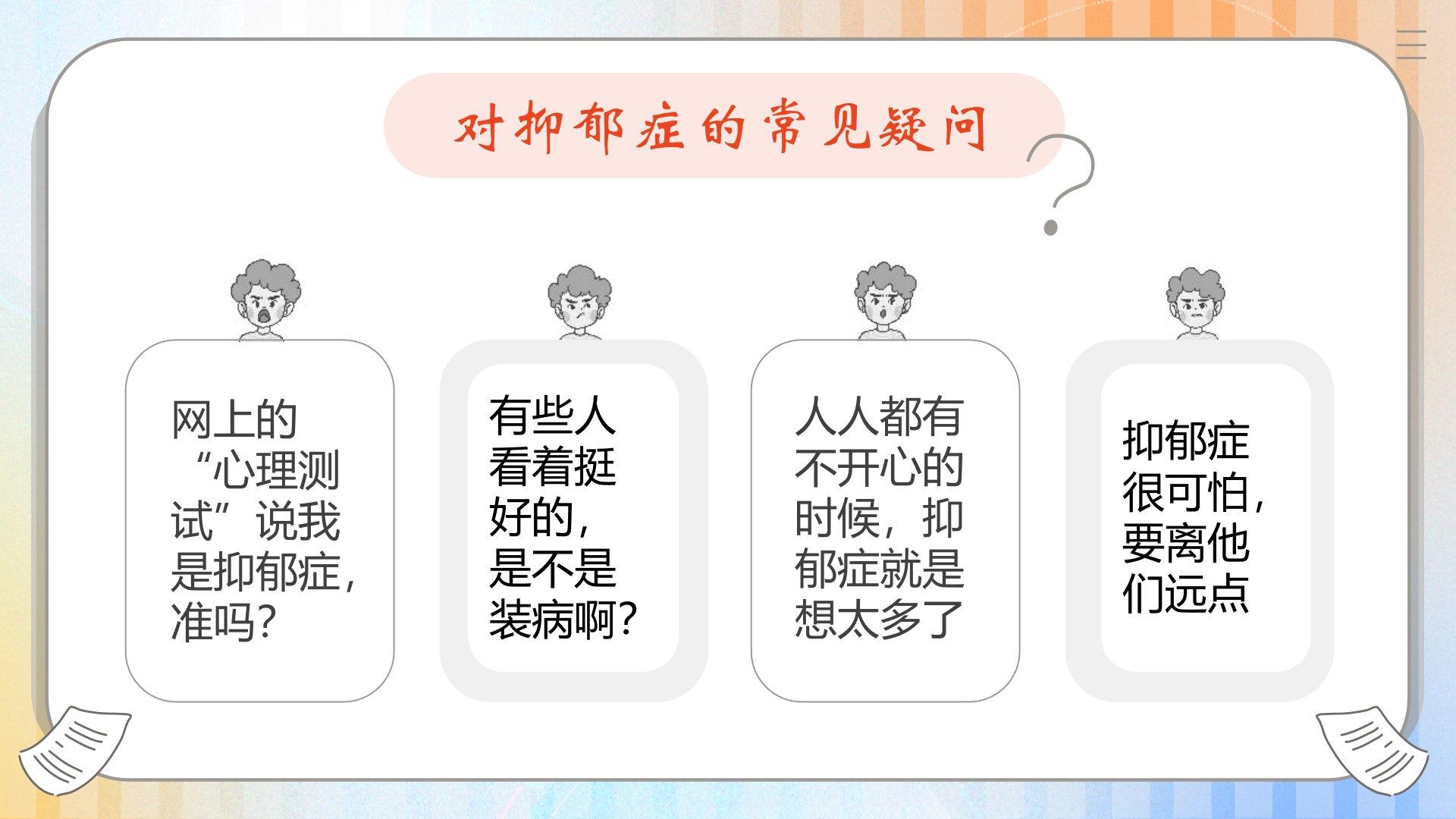 对抑郁症的常见疑问

网上的“心理测试”说我是抑郁症，准吗？

有些人看着挺好的，是不是装病啊？

人人都有不开心的时候，抑郁症就是想太多了

抑郁症很可怕，要离他们远点